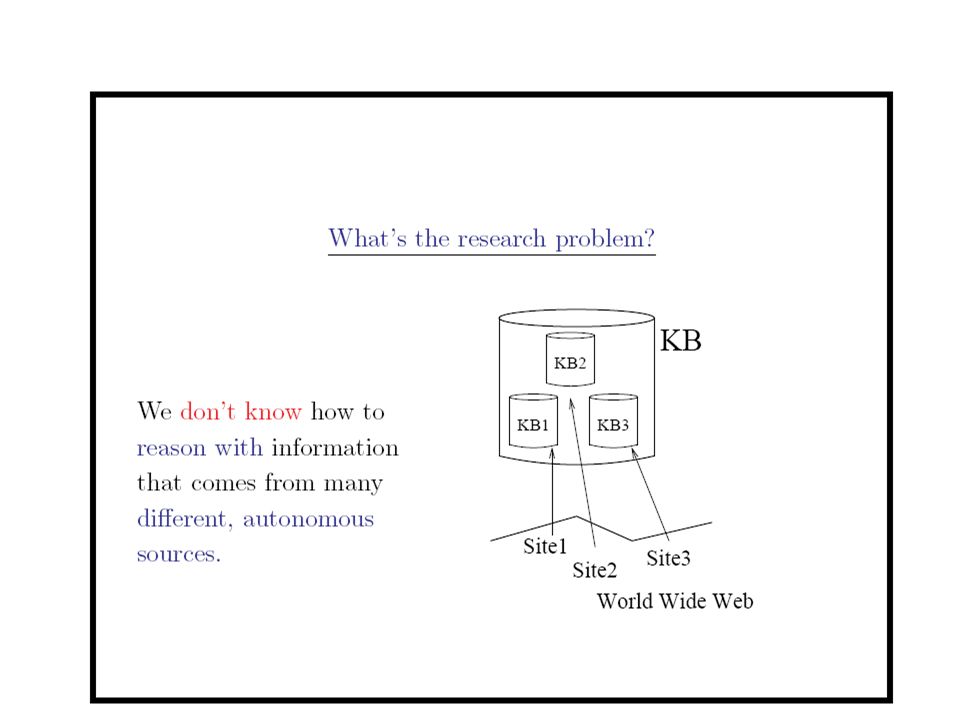 What's the research problem?

We don't know how to reason with information that comes from many different, autonomous sources.

KB

KB2

KB1

KB3

Site1

Site2

Site3

World Wide Web